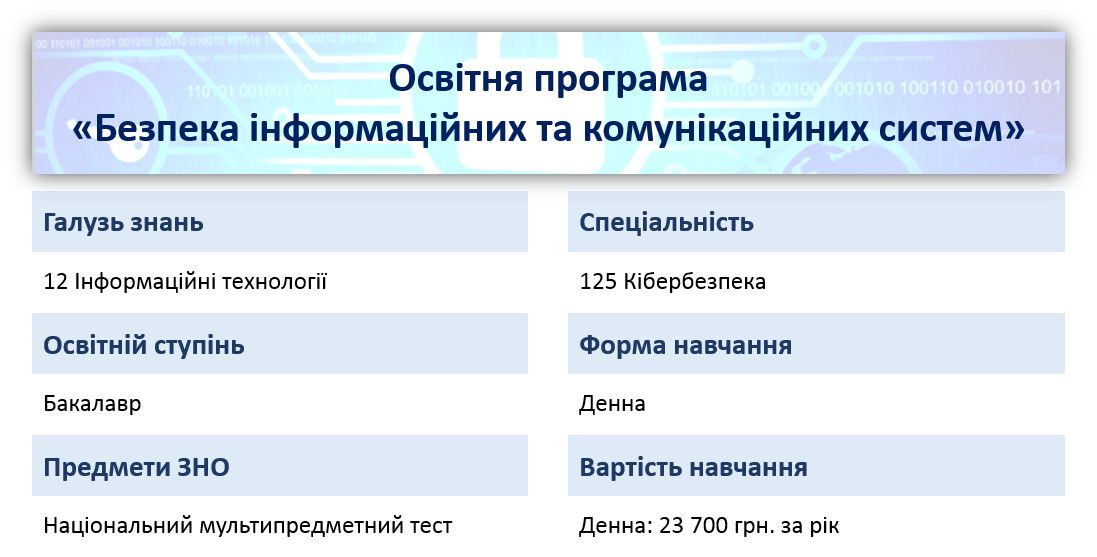 Освітня програма
«Безпека інформаційних та комунікаційних систем»

Галузь знань

12 Інформаційні технології

Освітній ступінь

Бакалавр

Предмети ЗНО

Національний мультипредметний тест

Спеціальність

125 Кібербезпека

Форма навчання

Денна

Вартість навчання

Денна: 23 700 грн. за рік